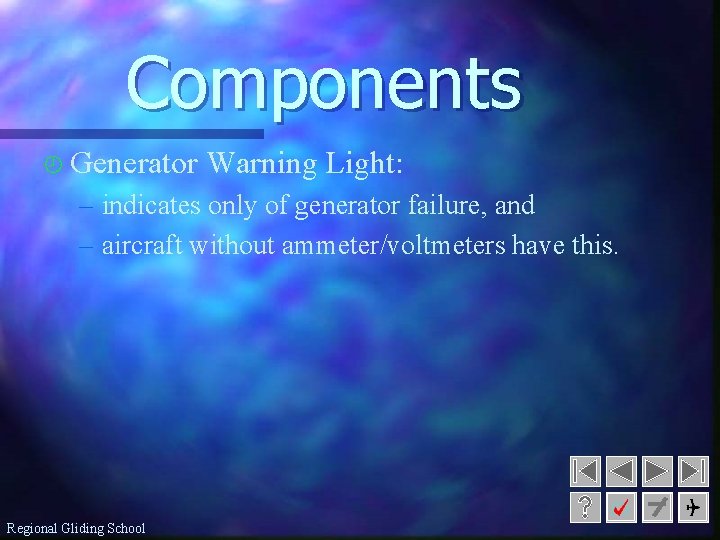 Components

Generator Warning Light:
– indicates only of generator failure, and
– aircraft without ammeter/voltmeters have this.

?

Regional Gliding School